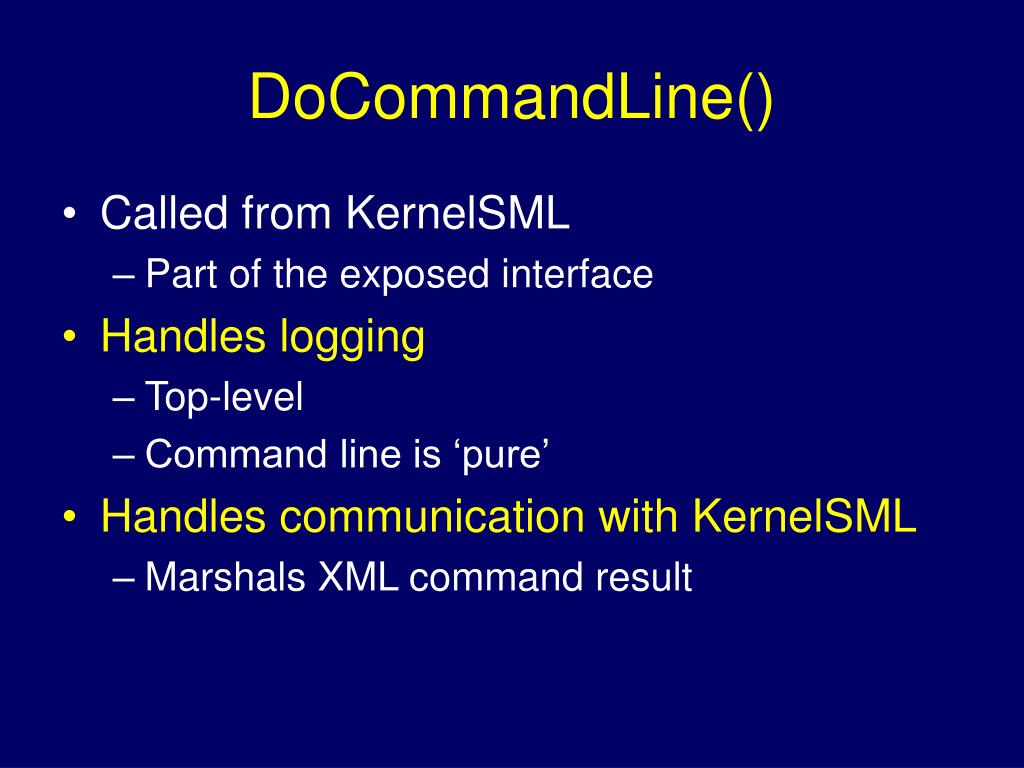 DoCommandLine()

• Called from KernelSML
– Part of the exposed interface
• Handles logging
– Top-level
– Command line is ‘pure’
• Handles communication with KernelSML
– Marshals XML command result